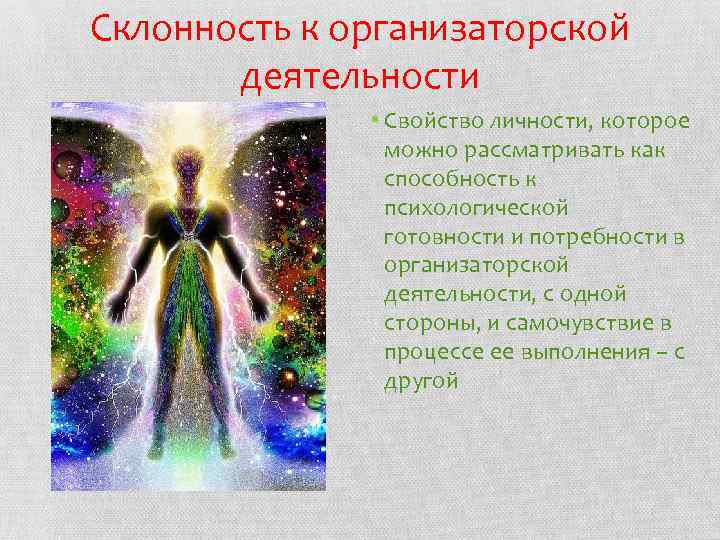 Склонность к организаторской деятельности

• Свойство личности, которое можно рассматривать как способность к психологической готовности и потребности в организаторской деятельности, с одной стороны, и самочувствие в процессе ее выполнения – с другой